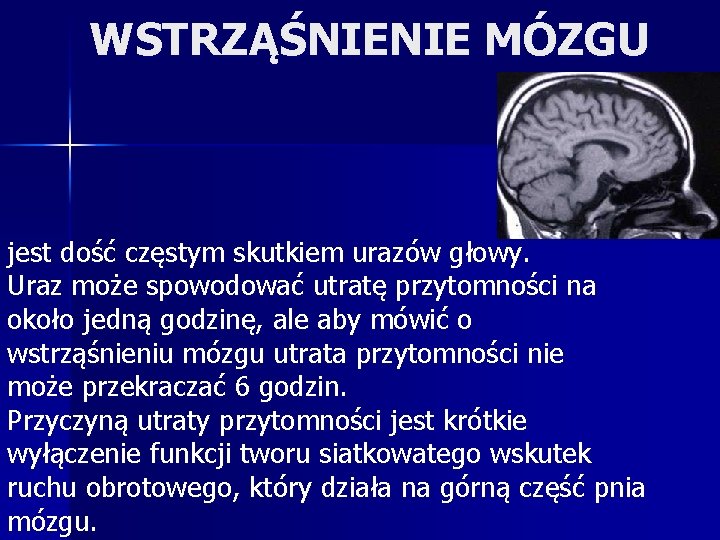 WSTRZĄŚNIENIE MÓZGU

jest dość częstym skutkiem urazów głowy.
Uraz może spowodować utratę przytomności na około jedną godzinę, ale aby mówić o wstrząśnieniu mózgu utrata przytomności nie może przekraczać 6 godzin.
Przyczyną utraty przytomności jest krótkie wyłączenie funkcji tworu siatkowatego wskutek ruchu obrotowego, który działa na górną część pnia mózgu.